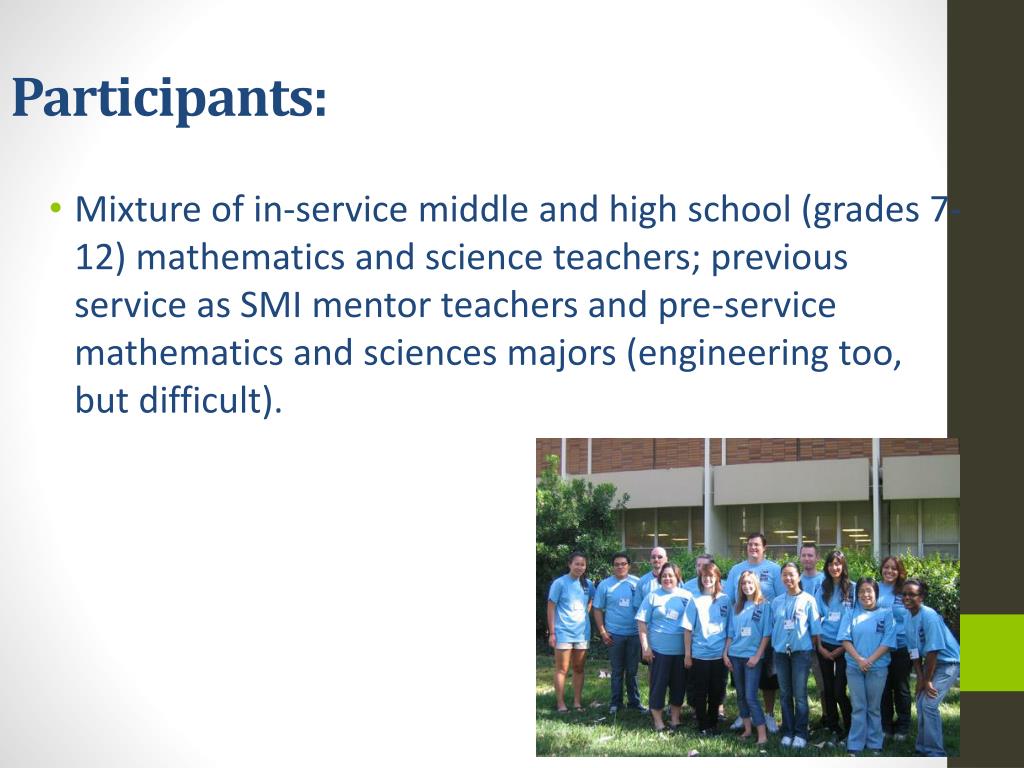 Participants:

• Mixture of in-service middle and high school (grades 7-12) mathematics and science teachers; previous service as SMI mentor teachers and pre-service mathematics and sciences majors (engineering too, but difficult).